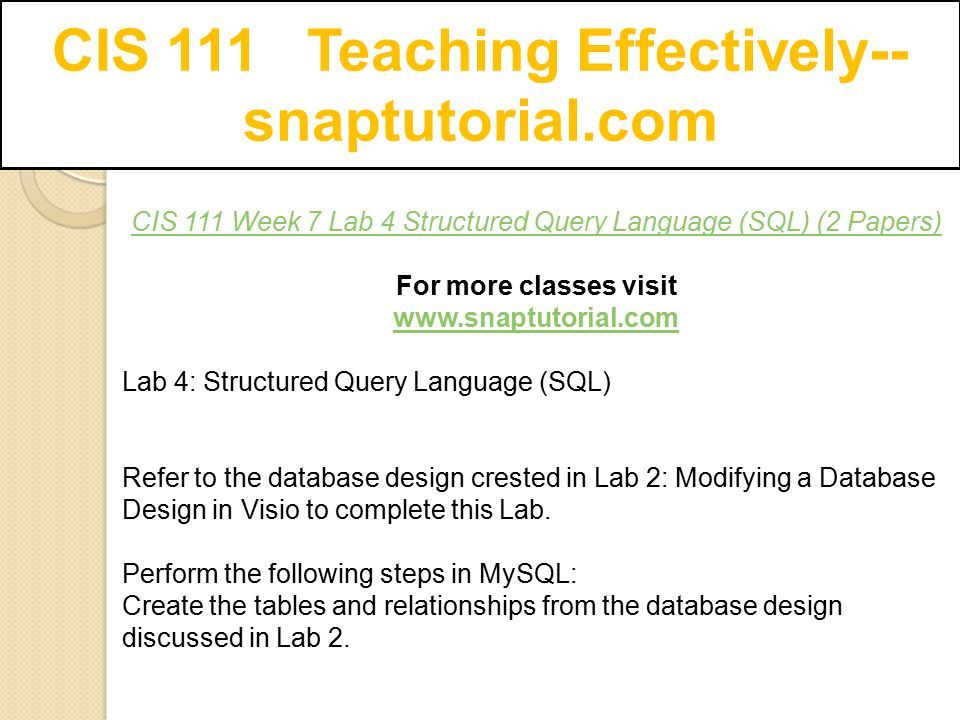 CIS 111 Teaching Effectively--snaptutorial.com

CIS 111 Week 7 Lab 4 Structured Query Language (SQL) (2 Papers)

For more classes visit
www.snaptutorial.com

Lab 4: Structured Query Language (SQL)

Refer to the database design crested in Lab 2: Modifying a Database Design in Visio to complete this Lab.

Perform the following steps in MySQL:
Create the tables and relationships from the database design discussed in Lab 2.